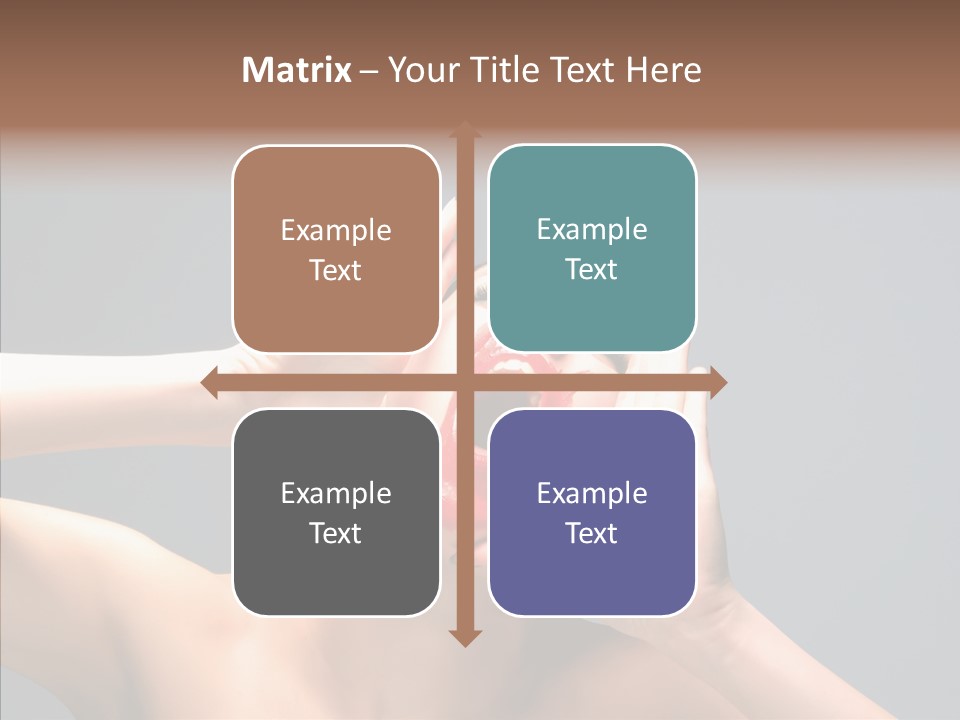 Matrix – Your Title Text Here

Example Text

Example Text

Example Text

Example Text